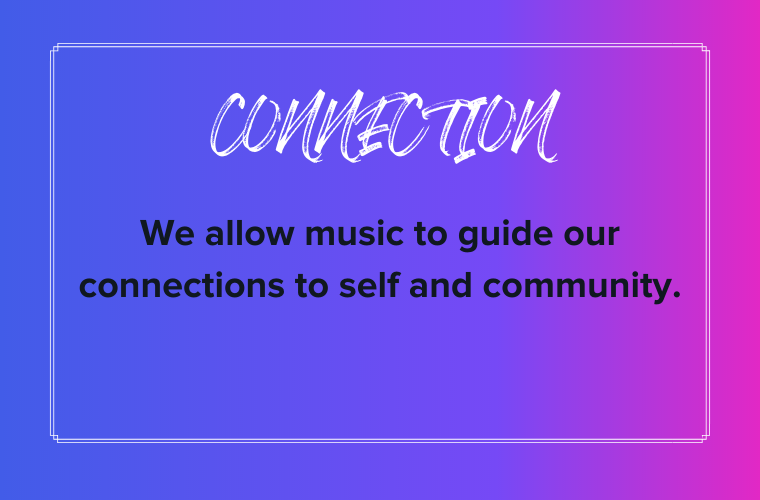 CONNECTION

We allow music to guide our connections to self and community.